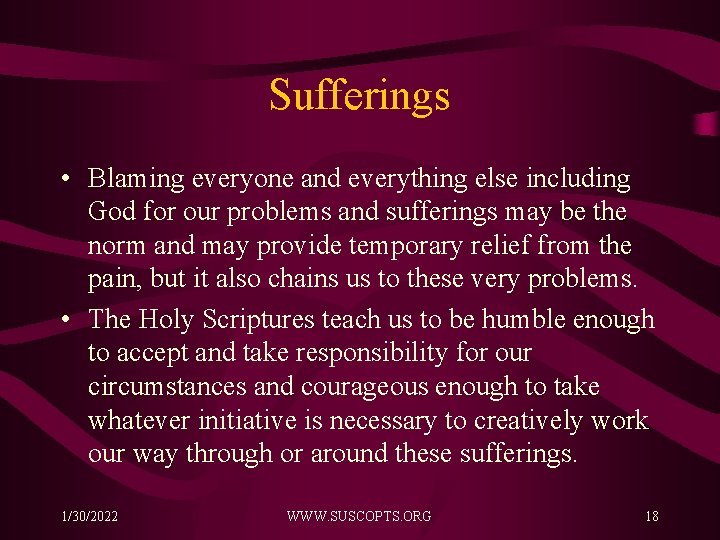 Sufferings

• Blaming everyone and everything else including God for our problems and sufferings may be the norm and may provide temporary relief from the pain, but it also chains us to these very problems.

• The Holy Scriptures teach us to be humble enough to accept and take responsibility for our circumstances and courageous enough to take whatever initiative is necessary to creatively work our way through or around these sufferings.

1/30/2022 WWW.SUSCOPTS.ORG 18